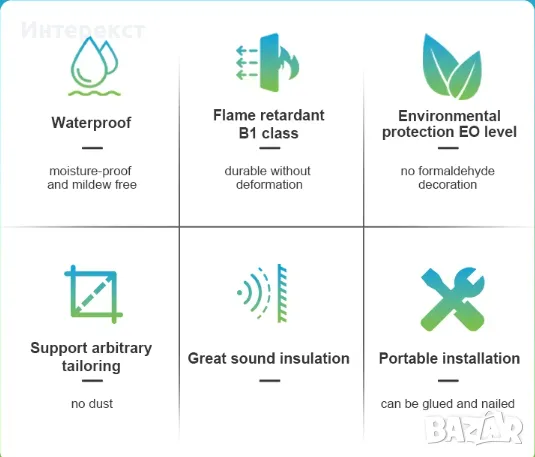 Интерекст

Waterproof

moisture-proof and mildew free

Flame retardant B1 class

durable without deformation

Environmental protection EO level

no formaldehyde decoration

Support arbitrary tailoring

no dust

Great sound insulation

Portable installation

can be glued and nailed

BAZAR